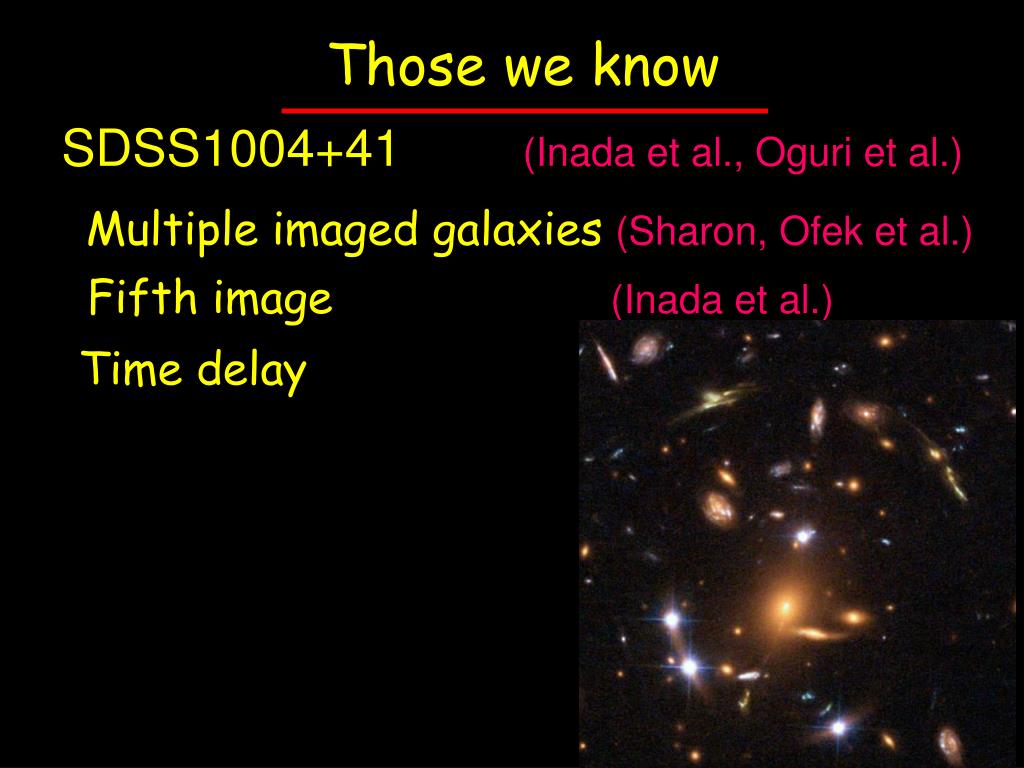 Those we know

SDSS1004+41 (Inada et al., Oguri et al.)

Multiple imaged galaxies (Sharon, Ofek et al.)

Fifth image (Inada et al.)

Time delay